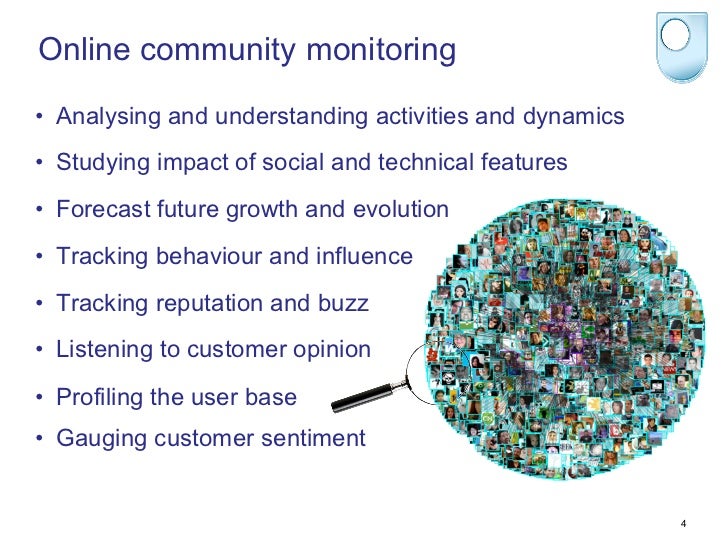 Online community monitoring

• Analysing and understanding activities and dynamics
• Studying impact of social and technical features
• Forecast future growth and evolution
• Tracking behaviour and influence
• Tracking reputation and buzz
• Listening to customer opinion
• Profiling the user base
• Gauging customer sentiment

4